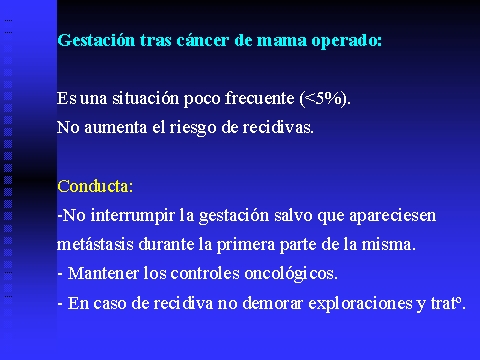 Gestación tras cáncer de mama operado:

Es una situación poco frecuente (<5%).
No aumenta el riesgo de recidivas.

Conducta:
-No interrumpir la gestación salvo que apareciesen metástasis durante la primera parte de la misma.
- Mantener los controles oncológicos.
- En caso de recidiva no demorar exploraciones y tratº.